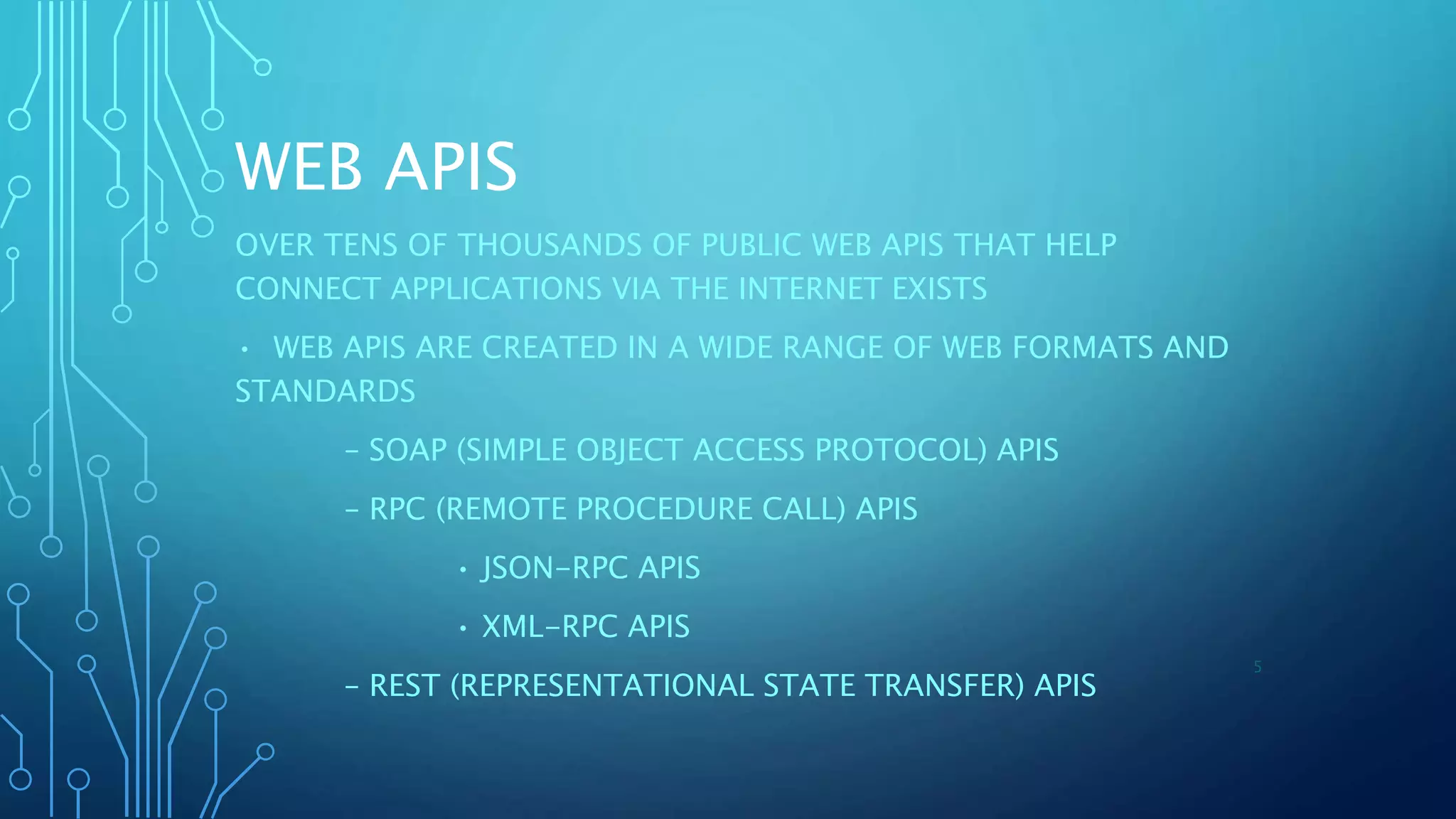 WEB APIS

OVER TENS OF THOUSANDS OF PUBLIC WEB APIS THAT HELP CONNECT APPLICATIONS VIA THE INTERNET EXISTS

• WEB APIS ARE CREATED IN A WIDE RANGE OF WEB FORMATS AND STANDARDS

– SOAP (SIMPLE OBJECT ACCESS PROTOCOL) APIS

– RPC (REMOTE PROCEDURE CALL) APIS

• JSON-RPC APIS

• XML-RPC APIS

– REST (REPRESENTATIONAL STATE TRANSFER) APIS

5